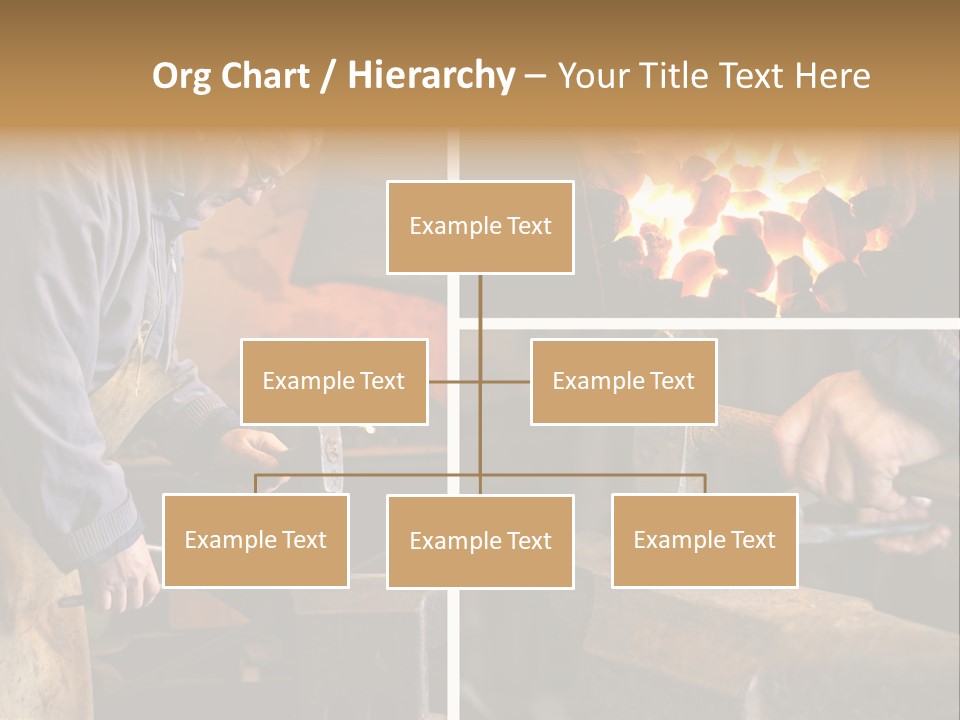 Org Chart / Hierarchy – Your Title Text Here

Example Text

Example Text

Example Text

Example Text

Example Text

Example Text